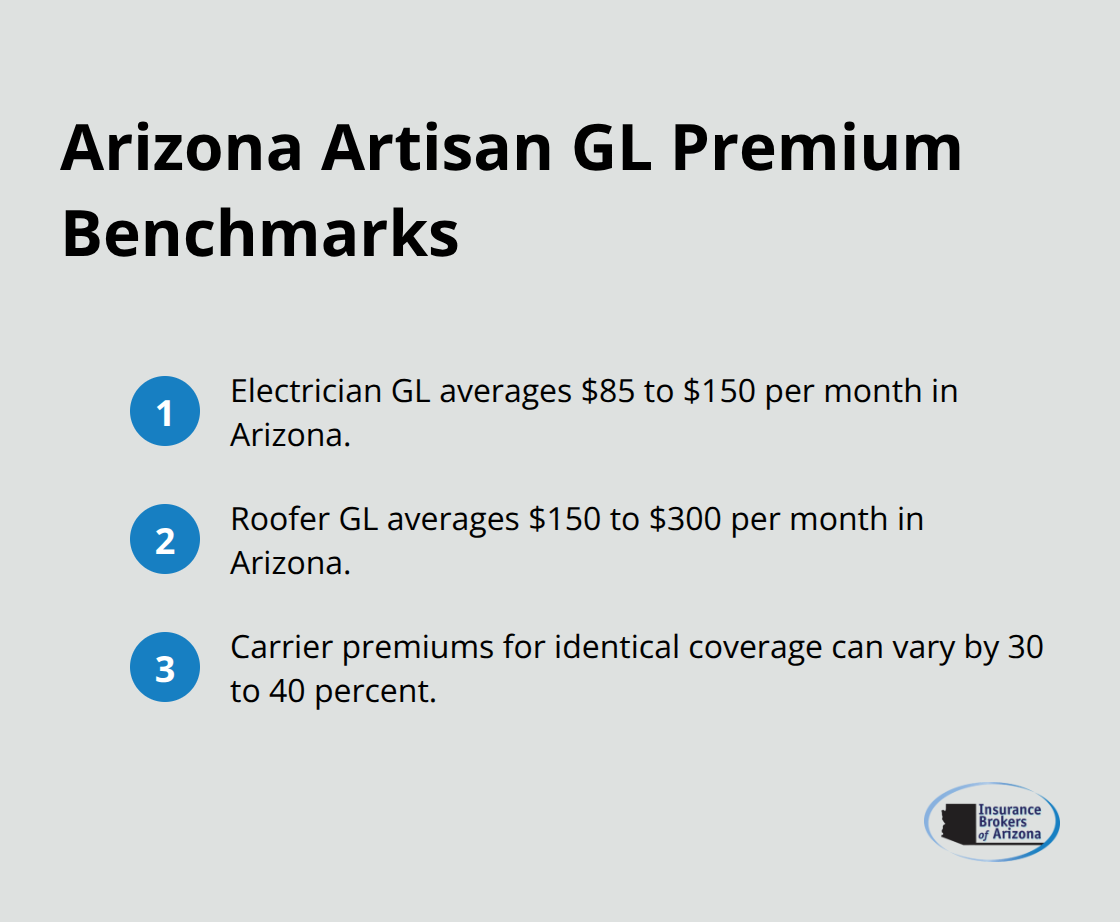 Arizona Artisan GL Premium Benchmarks

1 Electrician GL averages \$85 to \$150 per month in Arizona.

2 Roofer GL averages \$150 to \$300 per month in Arizona.

3 Carrier premiums for identical coverage can vary by 30 to 40 percent.

Insurance Brokers of Arizona